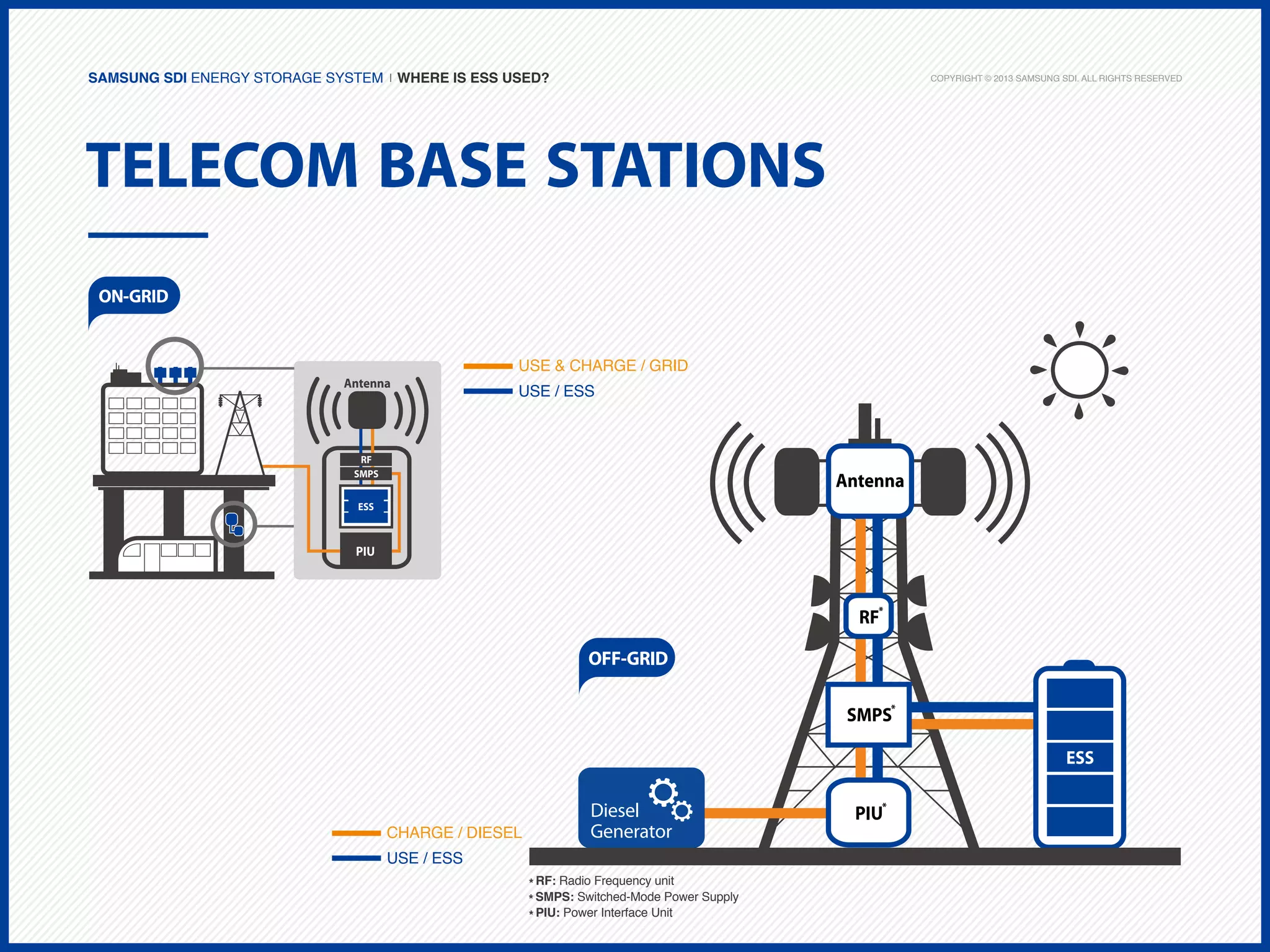 SAMSUNG SDI ENERGY STORAGE SYSTEM | WHERE IS ESS USED?

COPYRIGHT © 2013 SAMSUNG SDI. ALL RIGHTS RESERVED

TELECOM BASE STATIONS

ON-GRID

Antenna

RF

SMPS

ESS

PIU

USE & CHARGE / GRID

USE / ESS

Antenna

RF*

OFF-GRID

SMPS*

ESS

Diesel Generator

PIU*

CHARGE / DIESEL

USE / ESS

* RF: Radio Frequency unit
* SMPS: Switched-Mode Power Supply
* PIU: Power Interface Unit